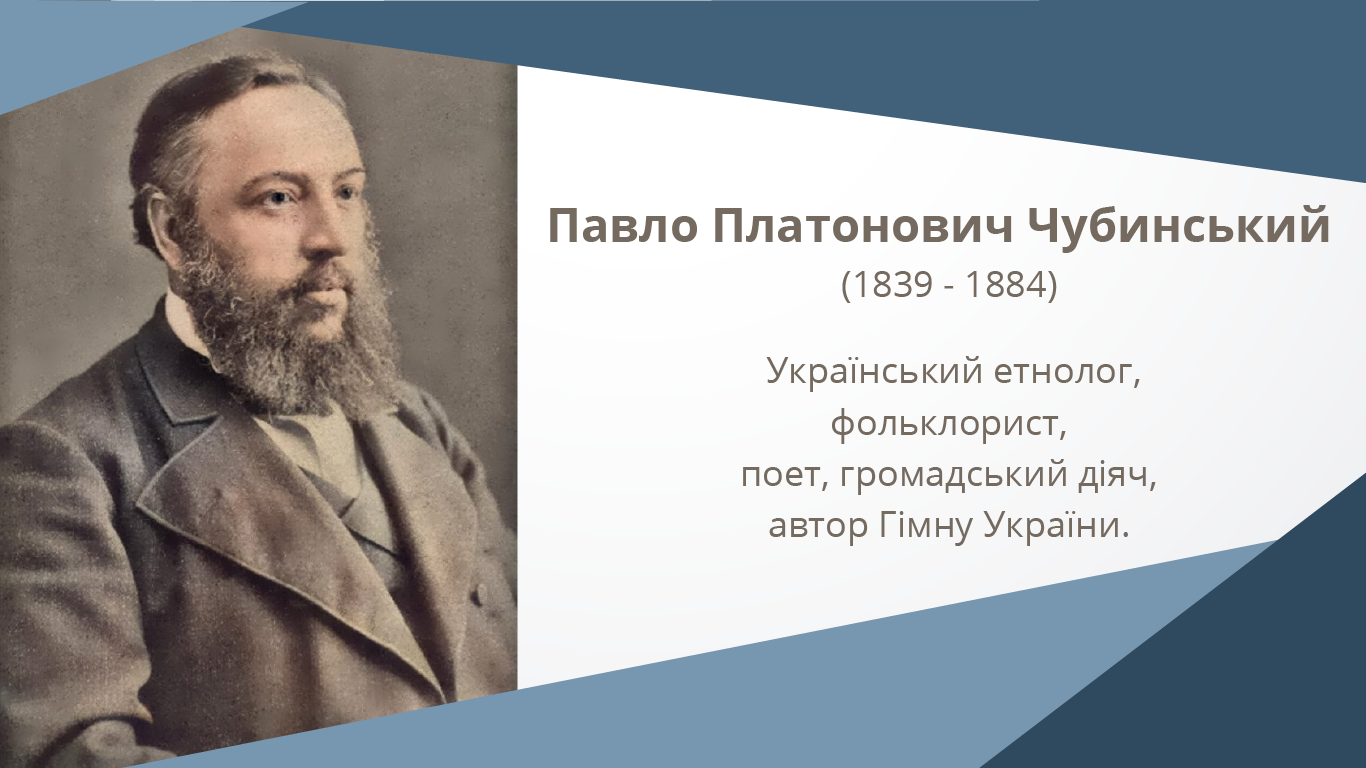 Павло Платонович Чубинський
(1839 - 1884)

Український етнолог, фольклорист, поет, громадський діяч, автор Гімну України.